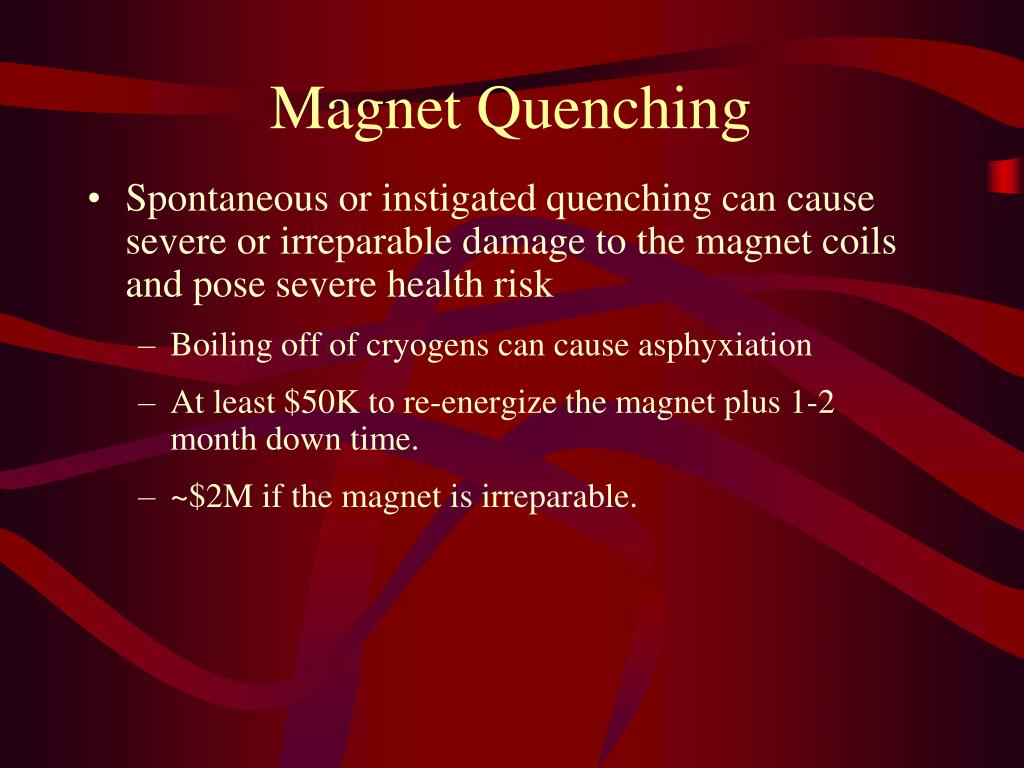 Magnet Quenching

• Spontaneous or instigated quenching can cause severe or irreparable damage to the magnet coils and pose severe health risk

– Boiling off of cryogens can cause asphyxiation

– At least \$50K to re-energize the magnet plus 1-2 month down time.

– ~\$2M if the magnet is irreparable.